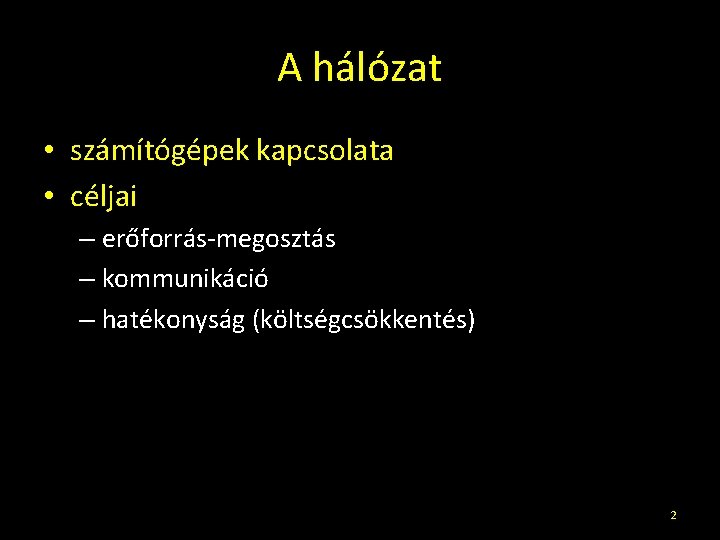 A hálózat

• számítógépek kapcsolata
• céljai
– erőforrás-megosztás
– kommunikáció
– hatékonyság (költségcsökkentés)

2